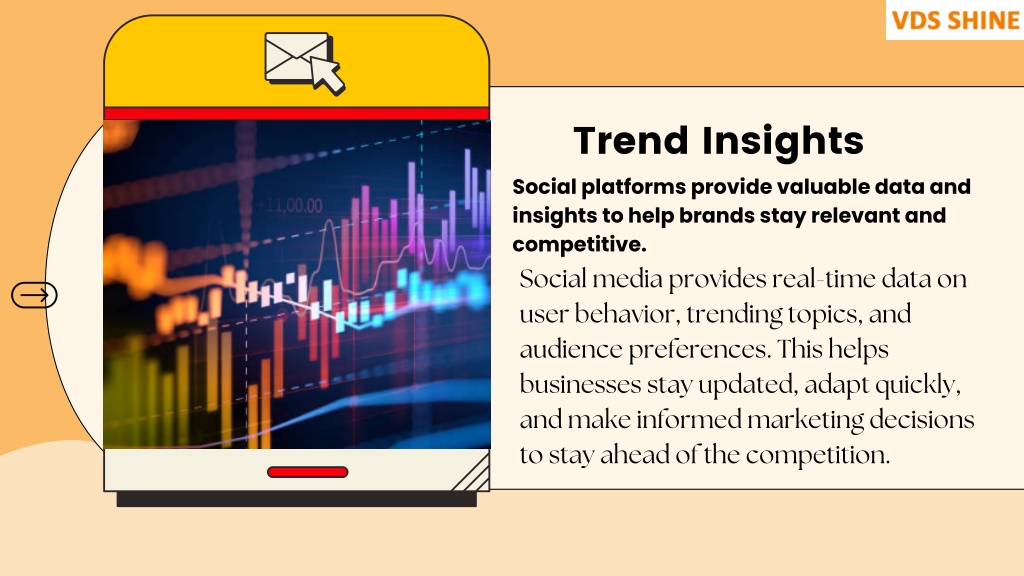 VDS SHINE

11,00.00

Trend Insights

Social platforms provide valuable data and insights to help brands stay relevant and competitive.

Social media provides real-time data on user behavior, trending topics, and audience preferences. This helps businesses stay updated, adapt quickly, and make informed marketing decisions to stay ahead of the competition.